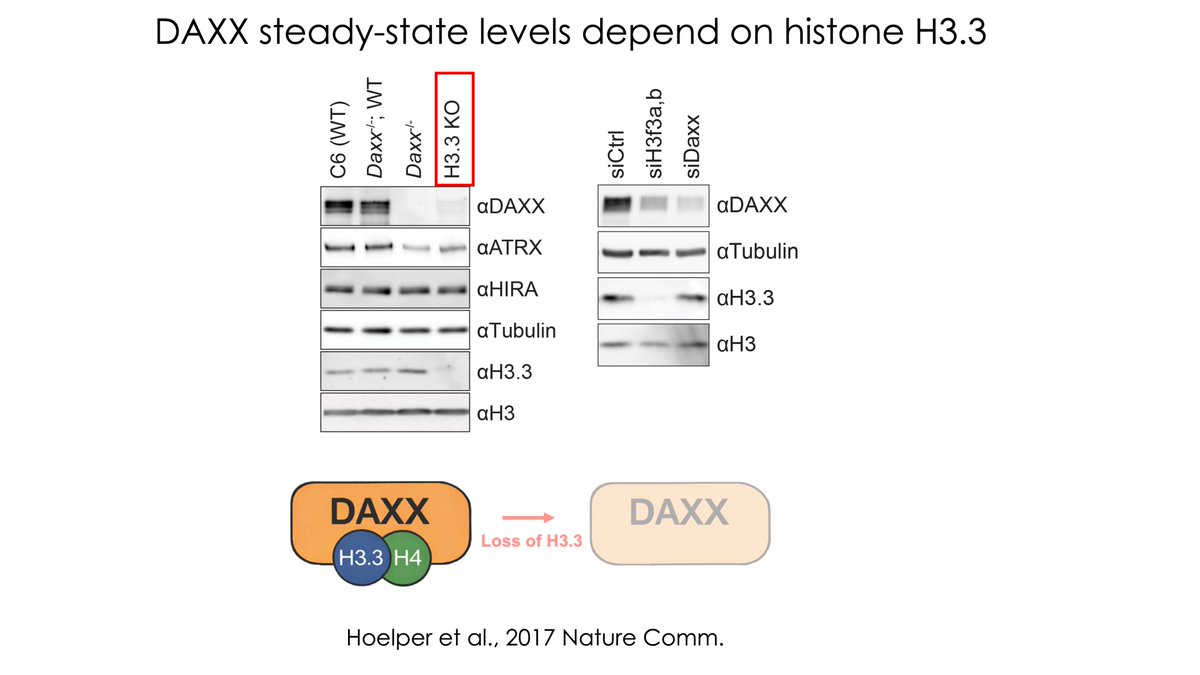 DAXX steady-state levels depend on histone H3.3

C6 (WT)
$Daxx^{-/-}$; WT
$Daxx^{-/-}$
H3.3 KO

αDAXX
αATRX
αHIRA
αTubulin
αH3.3
αH3

siCtrl
siH3f3a,b
siDaxx

αDAXX
αTubulin
αH3.3
αH3

DAXX
H3.3
H4
Loss of H3.3
DAXX

Hoelper et al., 2017 Nature Comm.